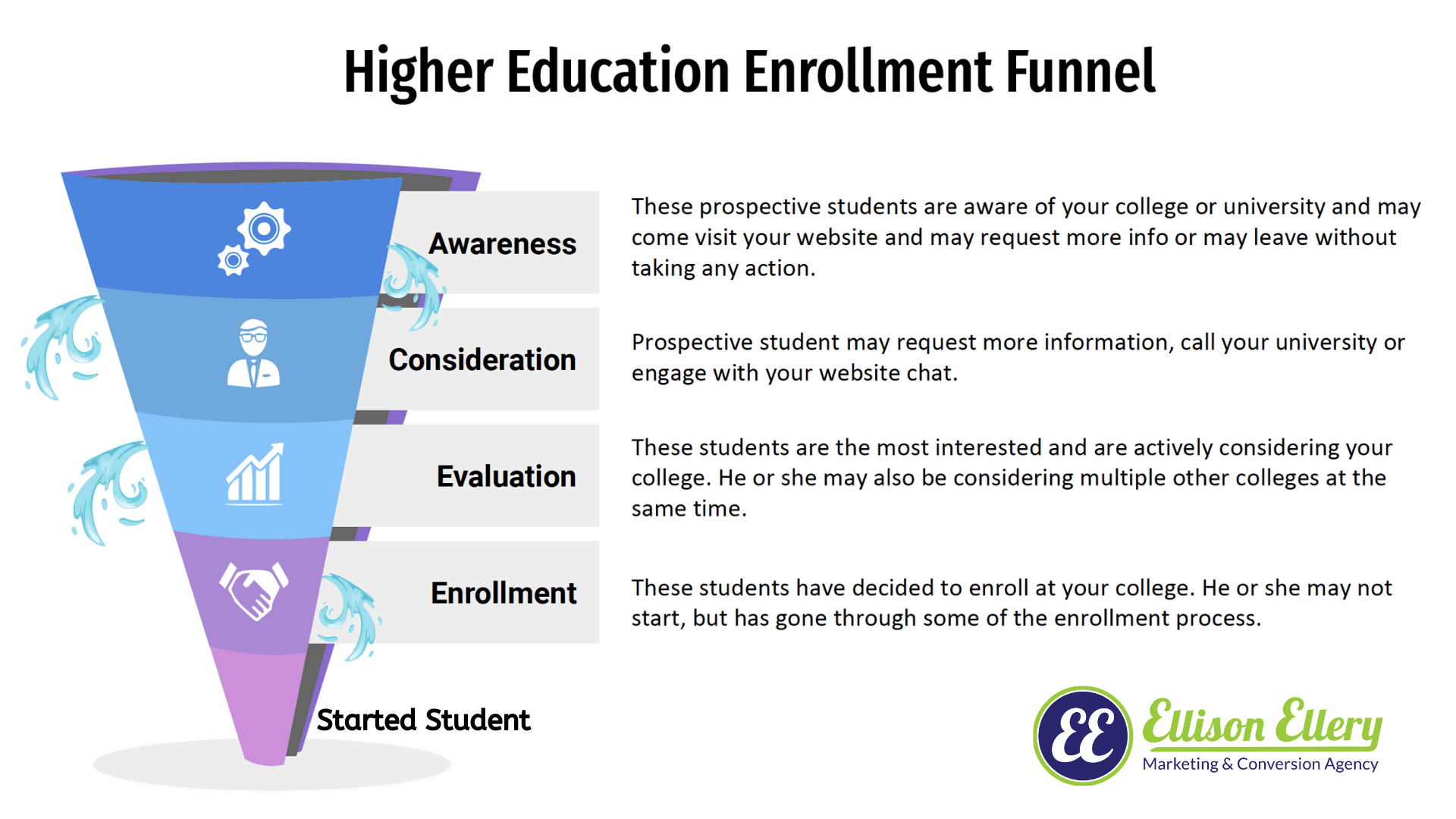 Higher Education Enrollment Funnel

Awareness

These prospective students are aware of your college or university and may come visit your website and may request more info or may leave without taking any action.

Consideration

Prospective student may request more information, call your university or engage with your website chat.

Evaluation

These students are the most interested and are actively considering your college. He or she may also be considering multiple other colleges at the same time.

Enrollment

These students have decided to enroll at your college. He or she may not start, but has gone through some of the enrollment process.

Started Student

EE Ellison Ellery
Marketing & Conversion Agency